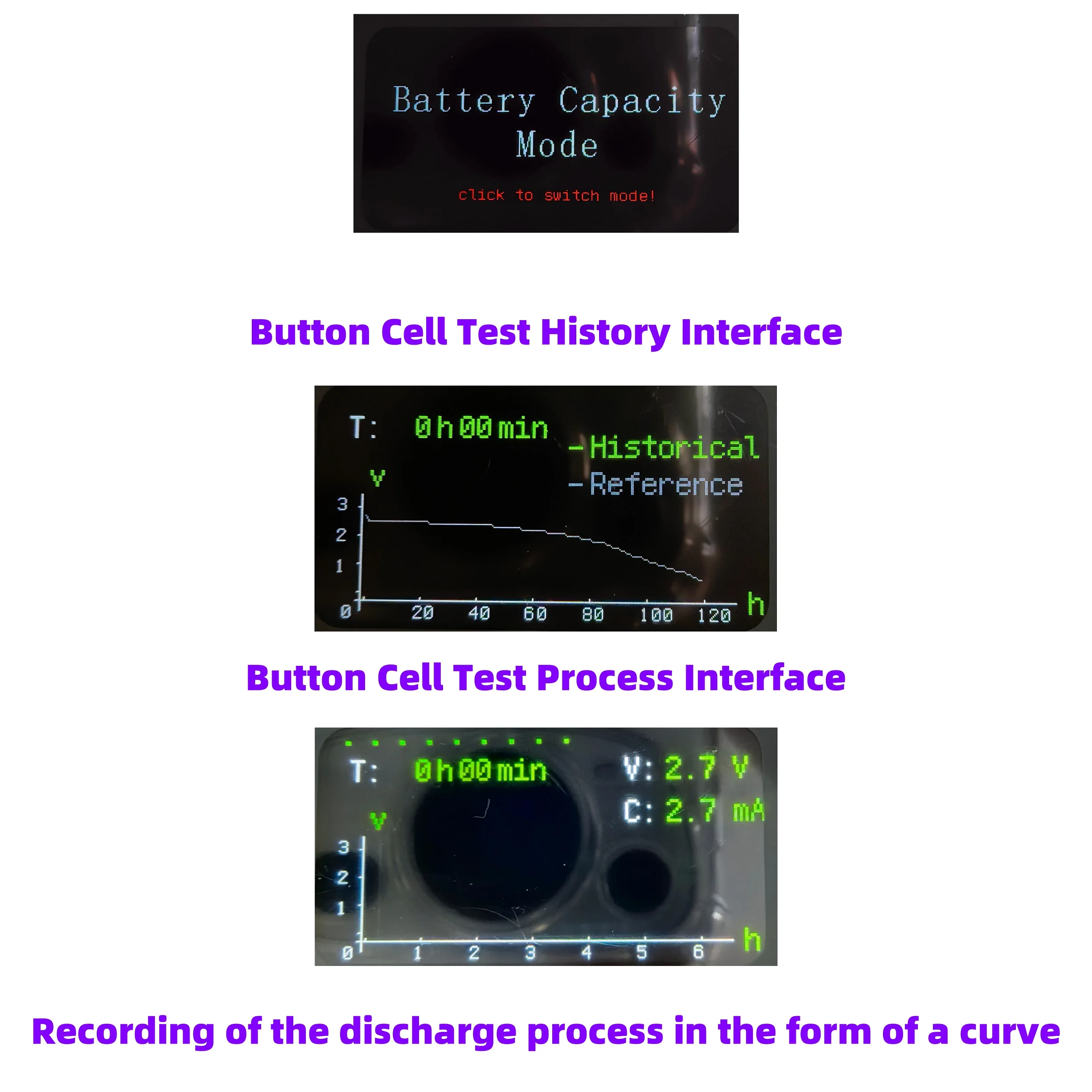 Battery Capacity Mode

click to switch mode!

Button Cell Test History Interface

T: 0h00min

-Historical
-Reference

V

3
2
1
0

20 40 60 80 100 120 h

Button Cell Test Process Interface

T: 0h00min

V: 2.7 V
C: 2.7 mA

V

3
2
1
0

1 2 3 4 5 6 h

Recording of the discharge process in the form of a curve